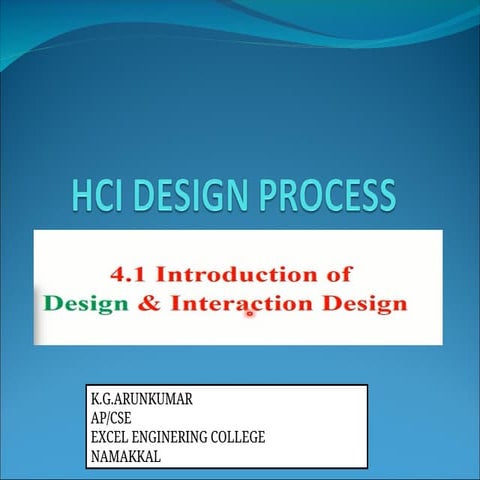 HCI DESIGN PROCESS

4.1 Introduction of
Design & Interaction Design

K.G.ARUNKUMAR
AP/CSE
EXCEL ENGINERING COLLEGE
NAMAKKAL